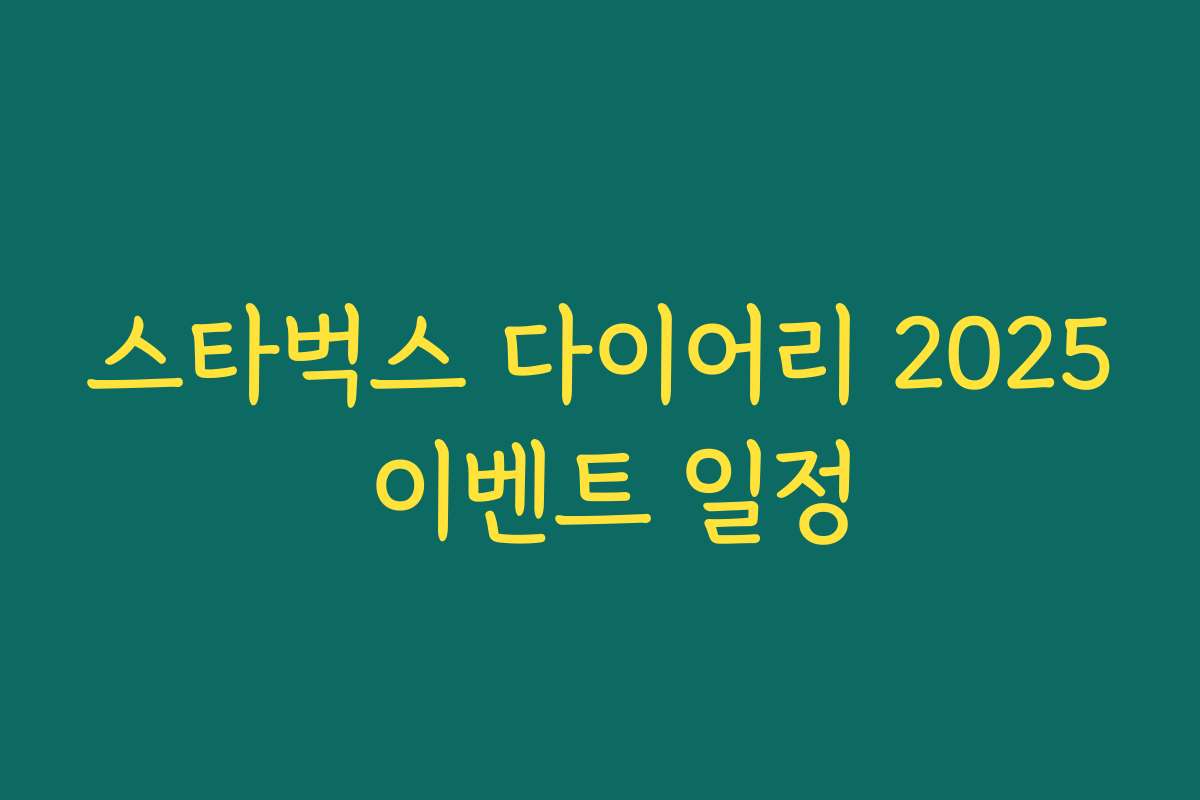 스타벅스 다이어리 2025 이벤트 일정